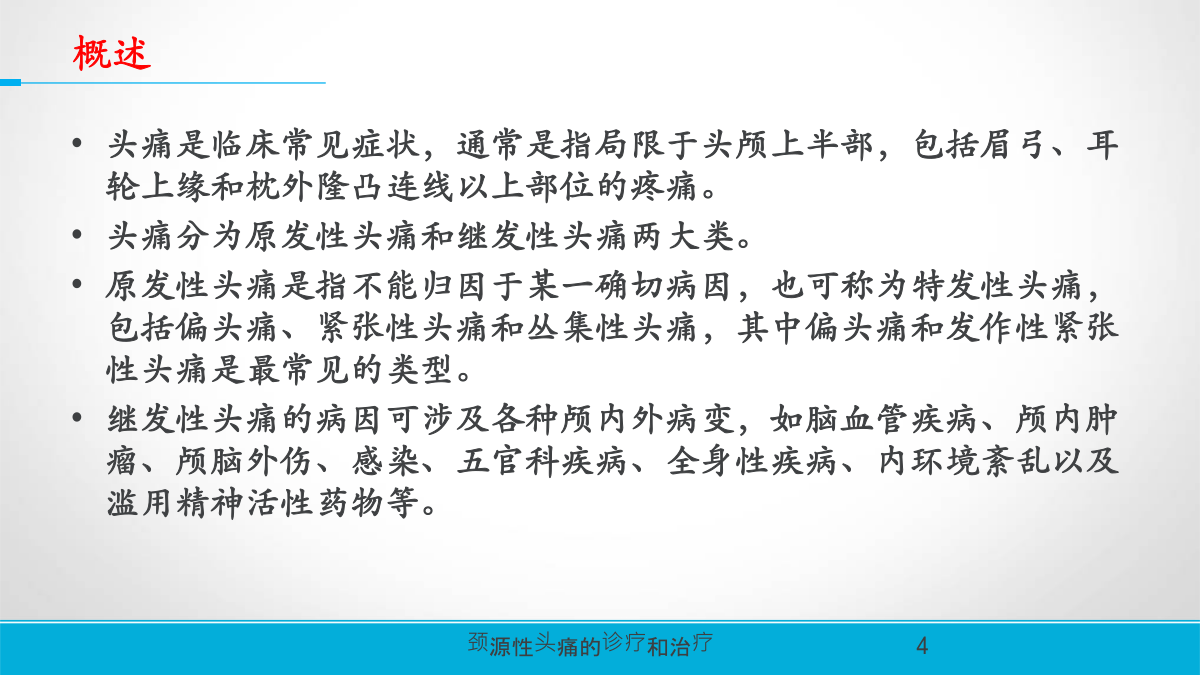 概述

• 头痛是临床常见症状，通常是指局限于头颅上半部，包括眉弓、耳轮上缘和枕外隆凸连线以上部位的疼痛。

• 头痛分为原发性头痛和继发性头痛两大类。

• 原发性头痛是指不能归因于某一确切病因，也可称为特发性头痛，包括偏头痛、紧张性头痛和丛集性头痛，其中偏头痛和发作性紧张性头痛是最常见的类型。

• 继发性头痛的病因可涉及各种颅内外病变，如脑血管疾病、颅内肿瘤、颅脑外伤、感染、五官科疾病、全身性疾病、内环境紊乱以及滥用精神活性药物等。

颈源性头痛的诊疗和治疗

4